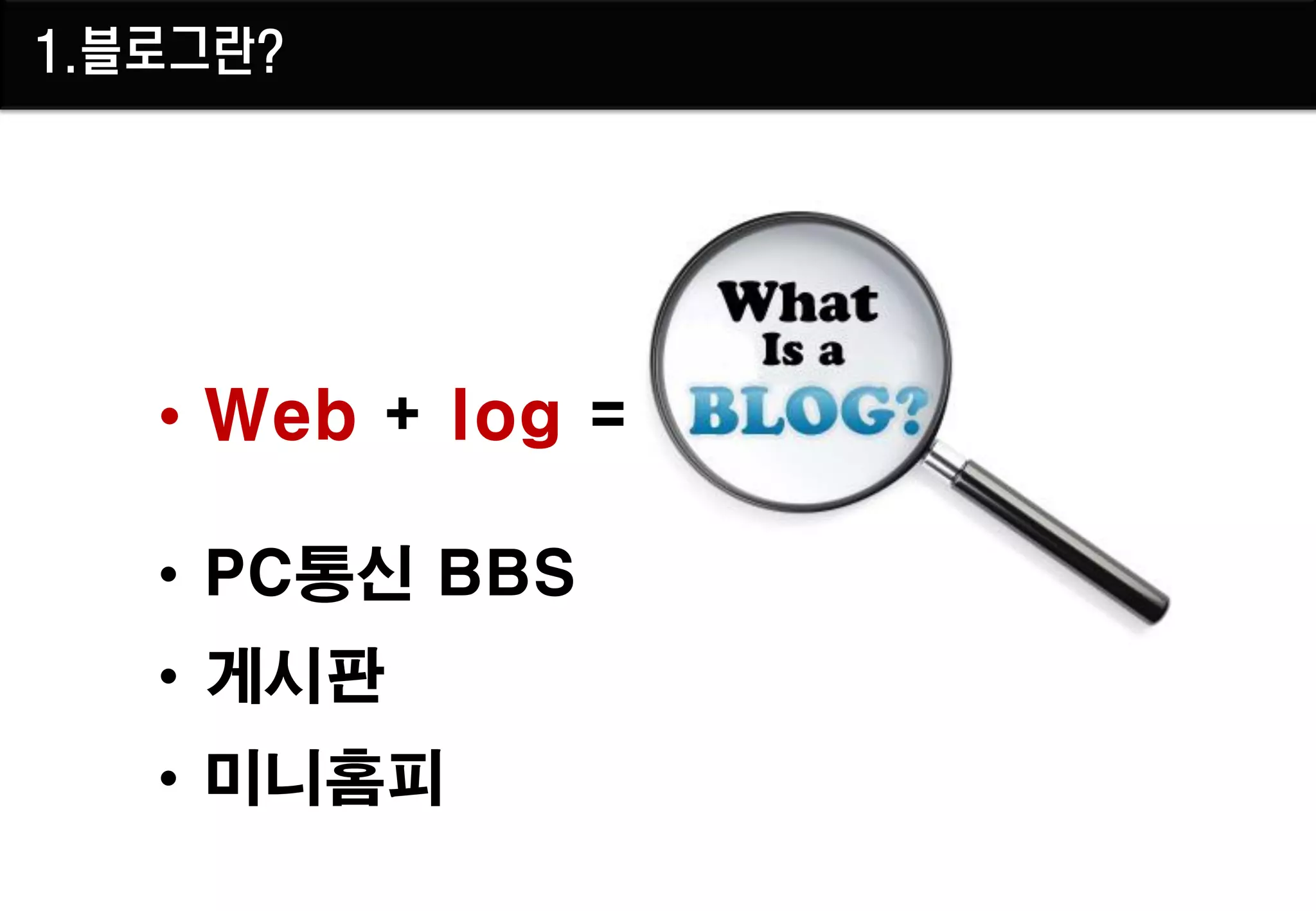 1.블로그란?

• Web + log =

What Is a BLOG?

• PC통신 BBS

• 게시판

• 미니홈피